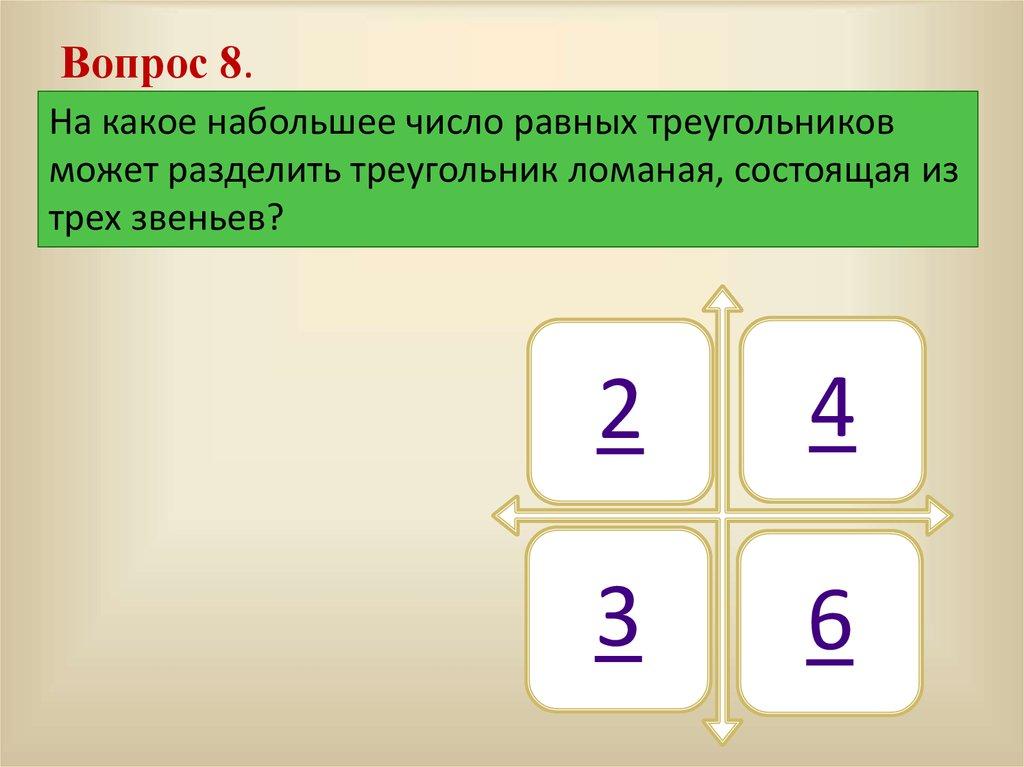 Вопрос 8.

На какое набольшее число равных треугольников может разделить треугольник ломаная, состоящая из трех звеньев?

2

4

3

6